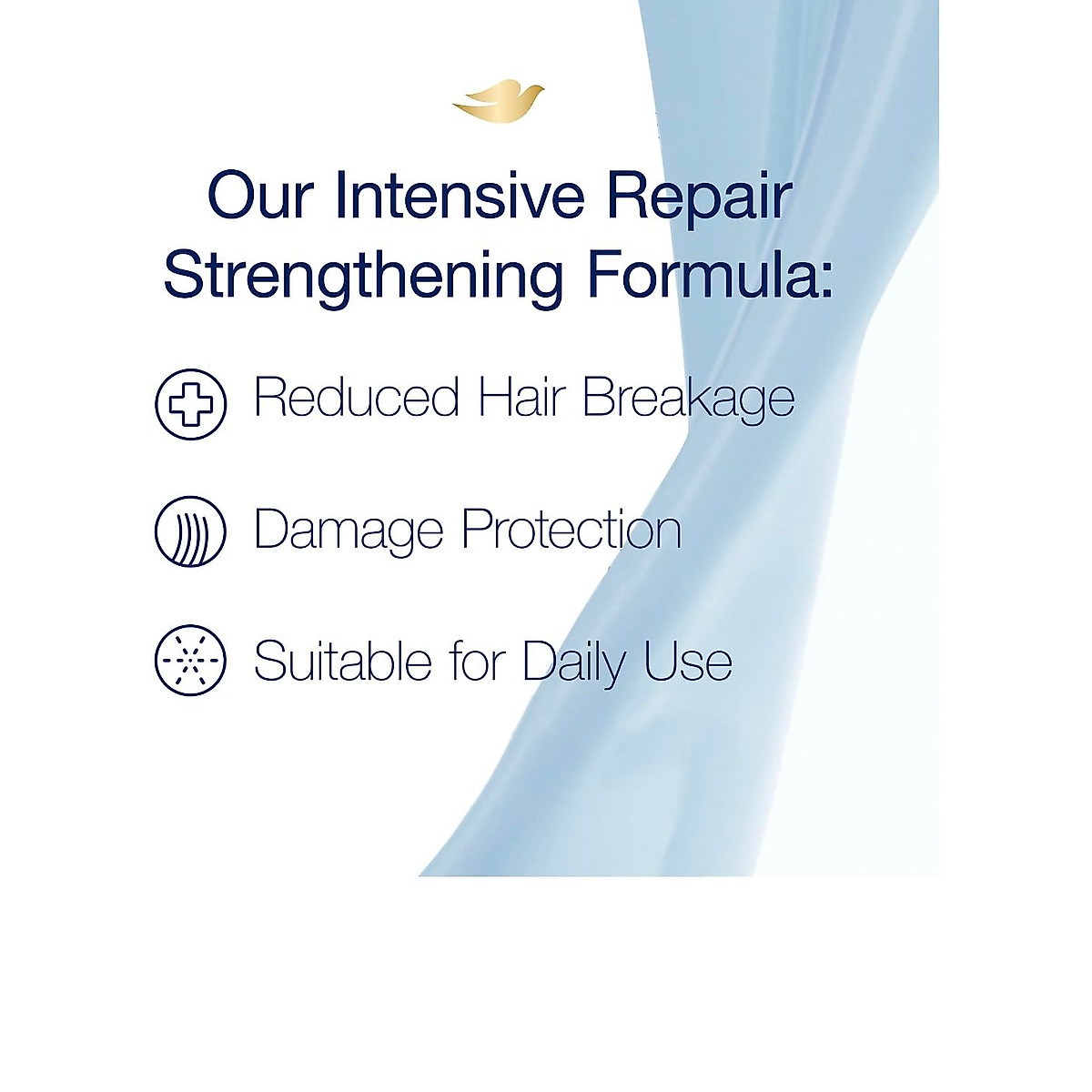 Our Intensive Repair Strengthening Formula:

Reduced Hair Breakage

Damage Protection

Suitable for Daily Use